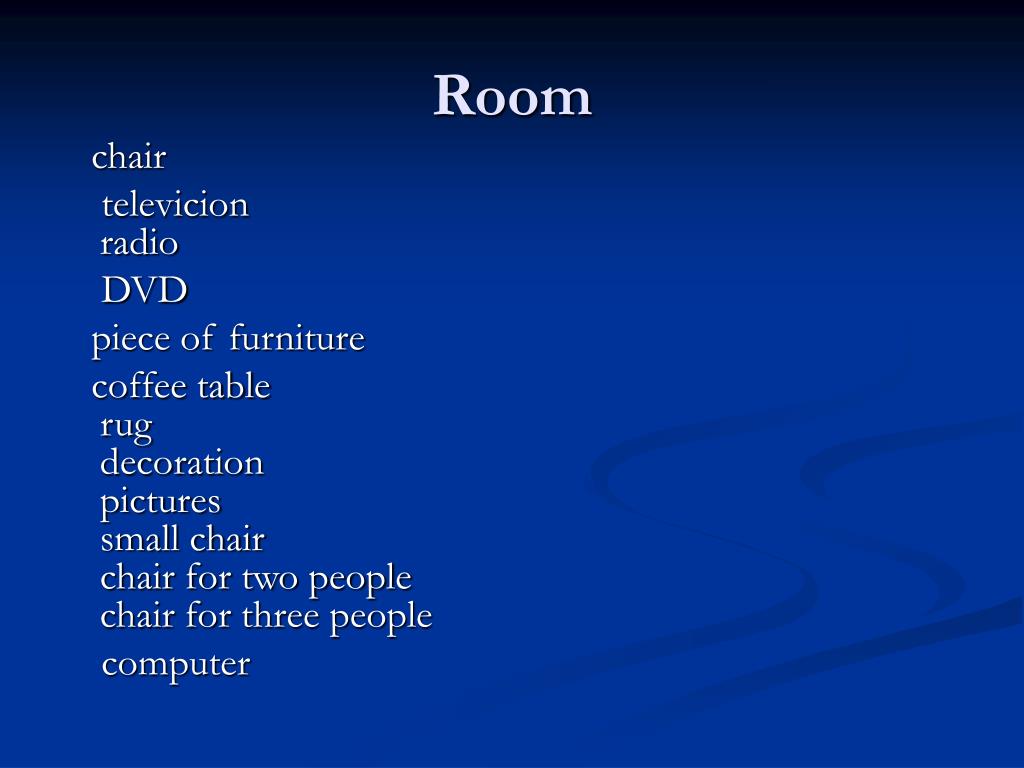 Room

chair

televicion
radio

DVD

piece of furniture

coffee table
rug
decoration
pictures
small chair
chair for two people
chair for three people

computer